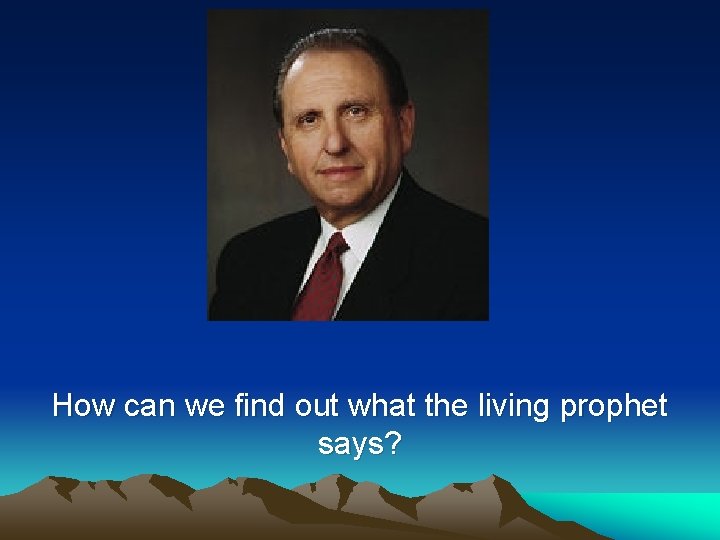 How can we find out what the living prophet says?